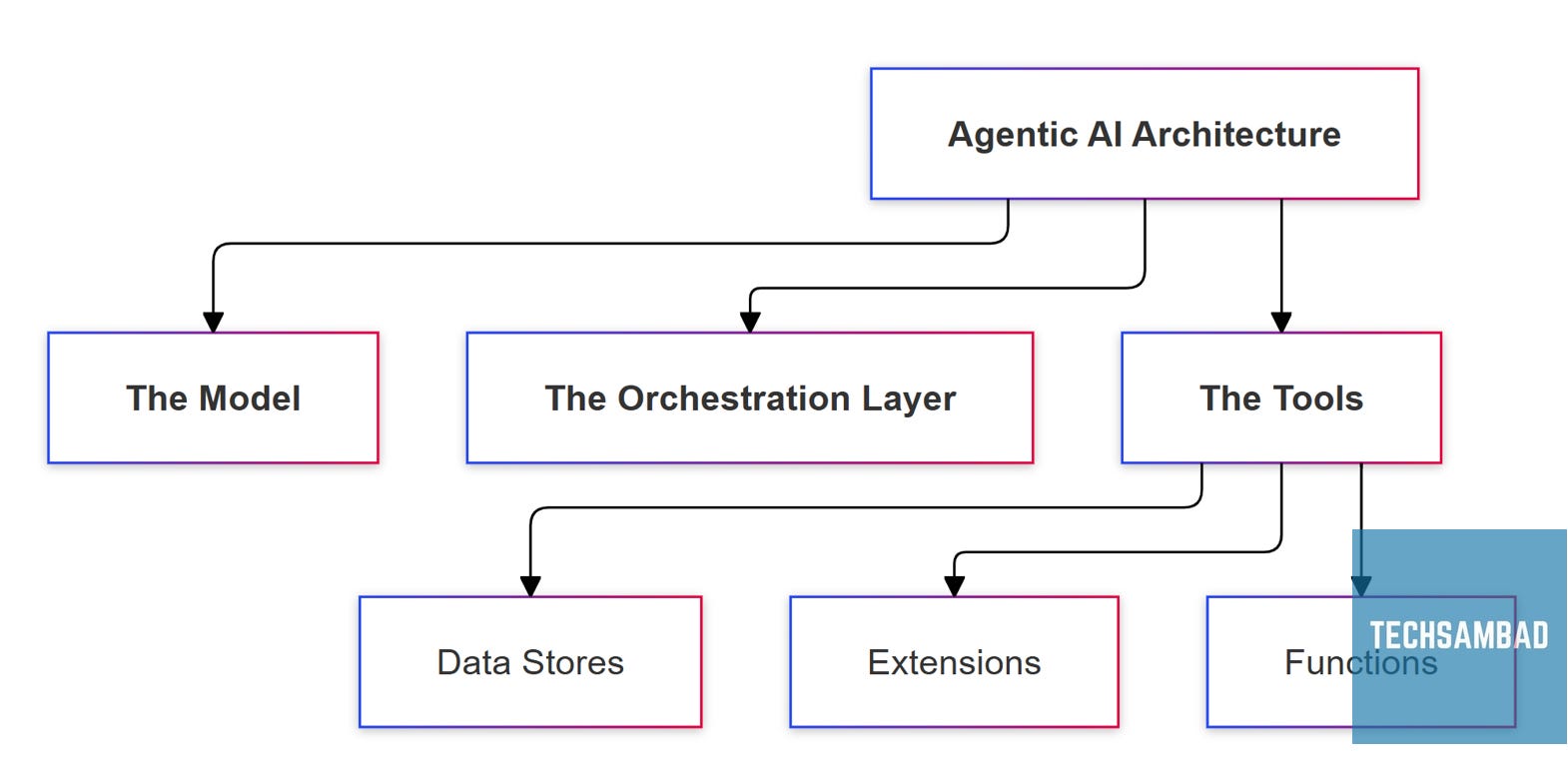 Agentic AI Architecture

The Model

The Orchestration Layer

The Tools

Data Stores

Extensions

Functions

TECHSAMBAD